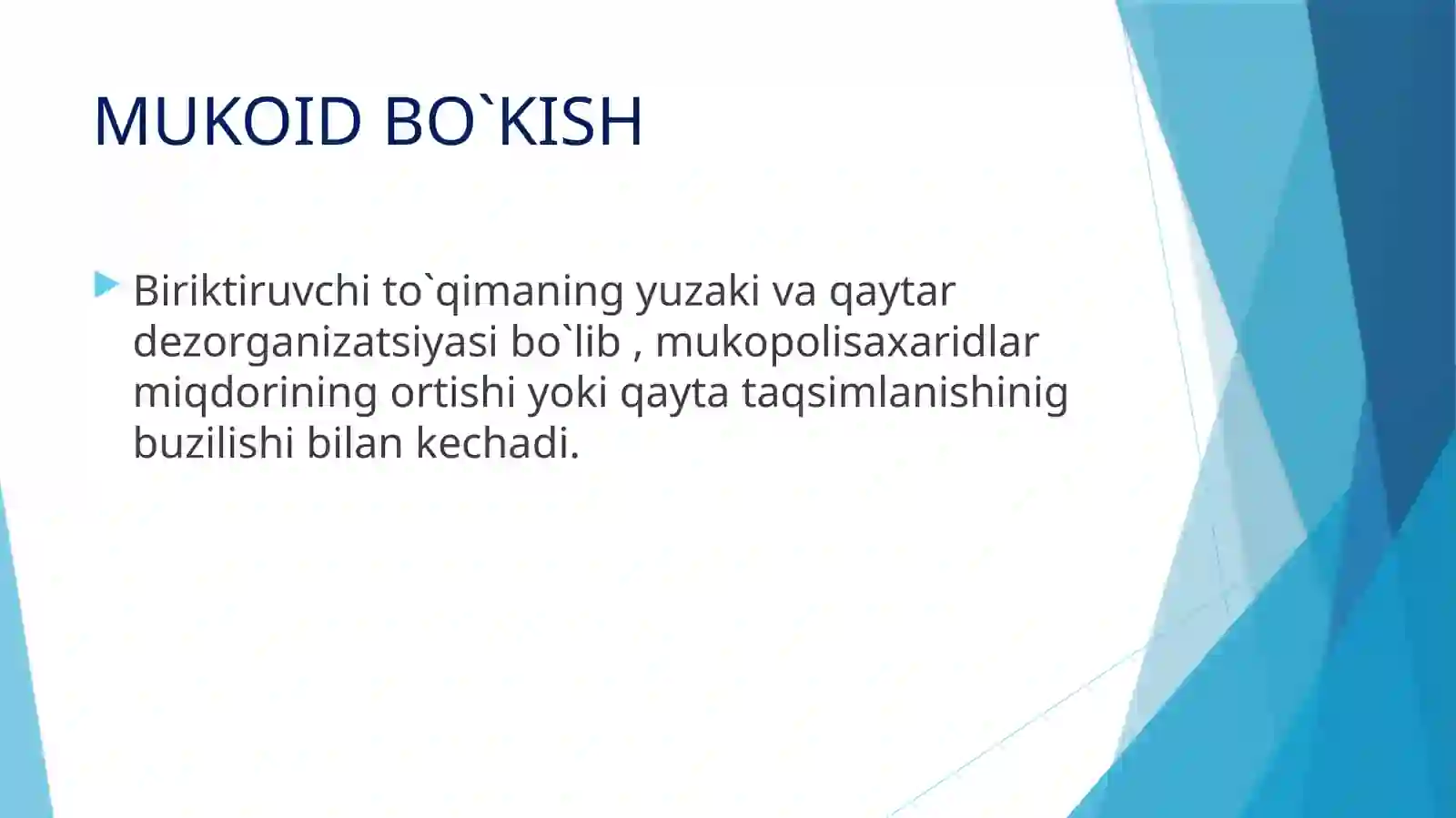 MUKOID BO`KISH

Biriktiruvchi to`qimaning yuzaki va qaytar dezorganizatsiyasi bo`lib , mukopolisaxaridlar miqdorining ortishi yoki qayta taqsimlanishinig buzilishi bilan kechadi.